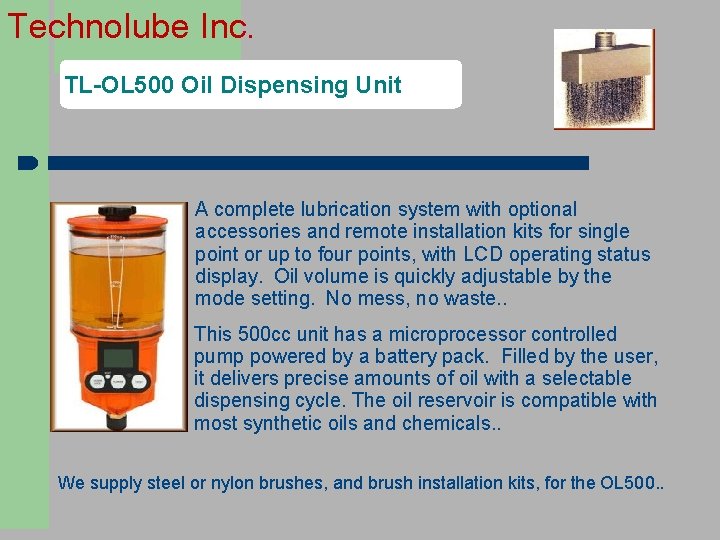 Technolube Inc.

TL-OL500 Oil Dispensing Unit

A complete lubrication system with optional accessories and remote installation kits for single point or up to four points, with LCD operating status display. Oil volume is quickly adjustable by the mode setting. No mess, no waste..

This 500cc unit has a microprocessor controlled pump powered by a battery pack. Filled by the user, it delivers precise amounts of oil with a selectable dispensing cycle. The oil reservoir is compatible with most synthetic oils and chemicals..

We supply steel or nylon brushes, and brush installation kits, for the OL500..